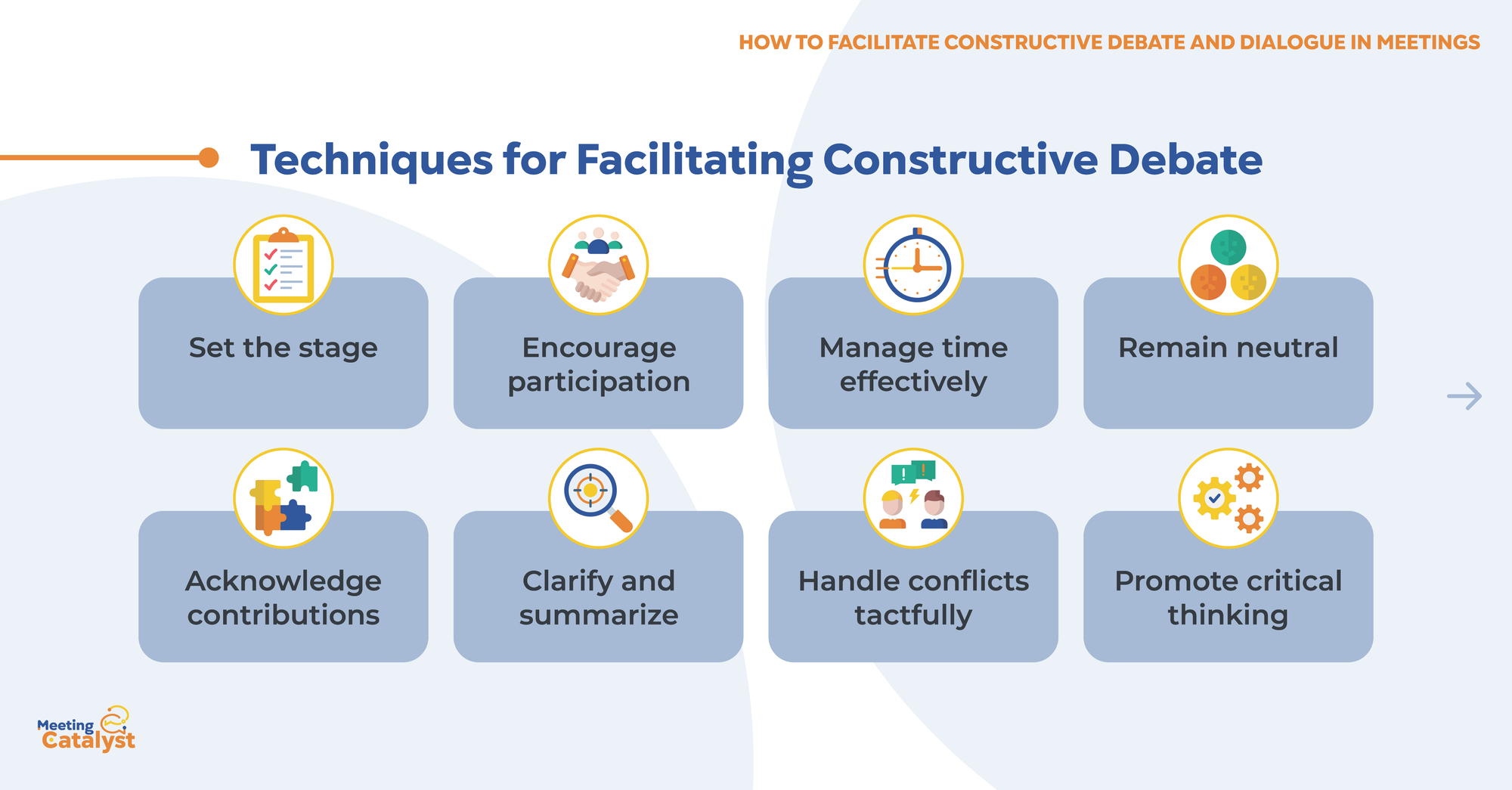 HOW TO FACILITATE CONSTRUCTIVE DEBATE AND DIALOGUE IN MEETINGS

Techniques for Facilitating Constructive Debate

Set the stage

Encourage participation

Manage time effectively

Remain neutral

Acknowledge contributions

Clarify and summarize

Handle conflicts tactfully

Promote critical thinking

Meeting Catalyst